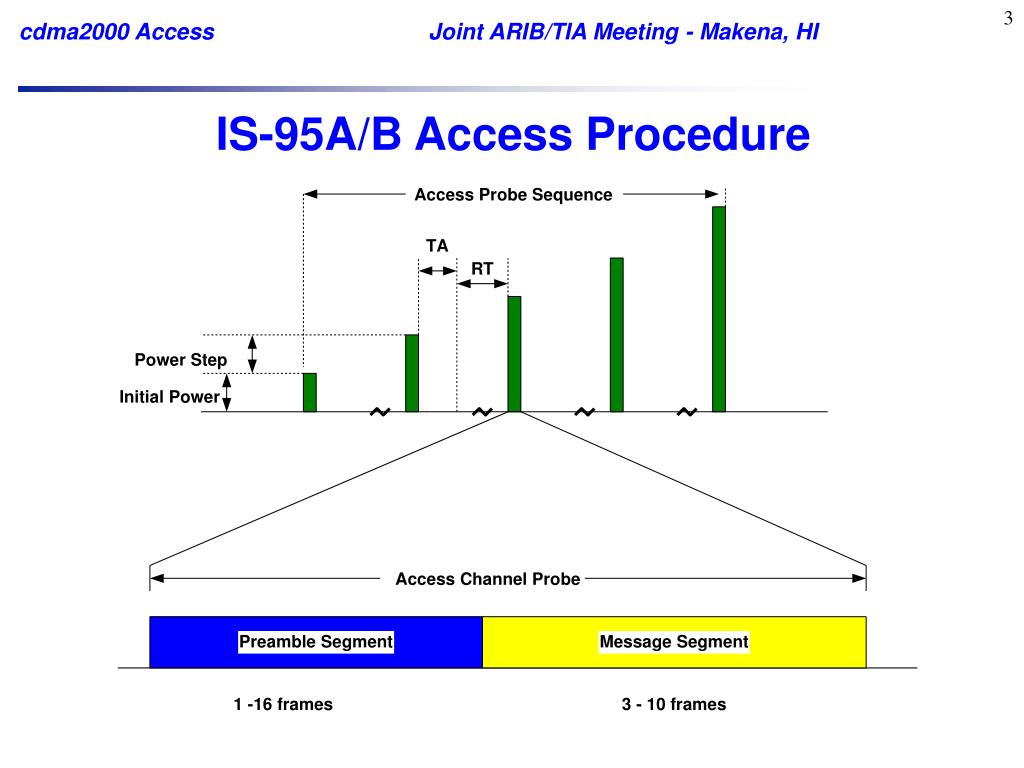 cdma2000 Access

Joint ARIB/TIA Meeting - Makena, HI

3

IS-95A/B Access Procedure

Access Probe Sequence

TA

RT

Power Step

Initial Power

Access Channel Probe

Preamble Segment

Message Segment

1 -16 frames

3 - 10 frames